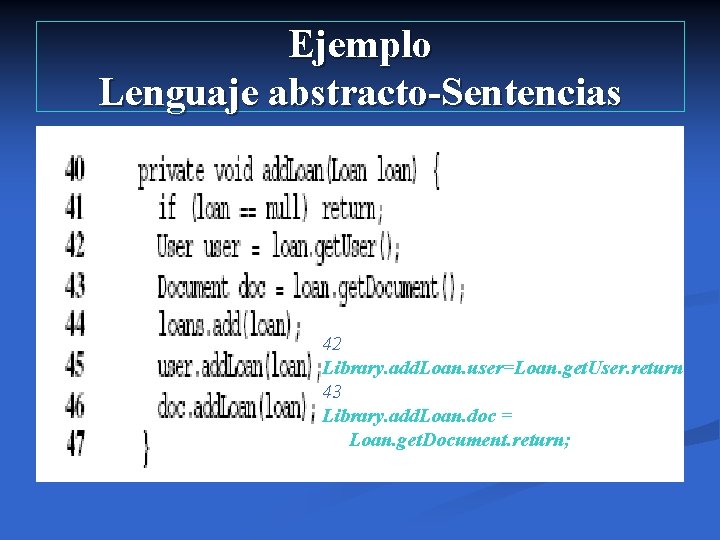 Ejemplo
Lenguaje abstracto-Sentencias

40 private void addLoan(Loan loan) {
41 if (loan == null) return;
42 User user = loan.getUser();
43 Document doc = loan.getDocument();
44 loans.add(loan);
45 user.addLoan(loan);
46 doc.addLoan(loan);
47 }

42
Library.addLoan.user=Loan.getUser.return
43
Library.addLoan.doc =
Loan.getDocument.return;